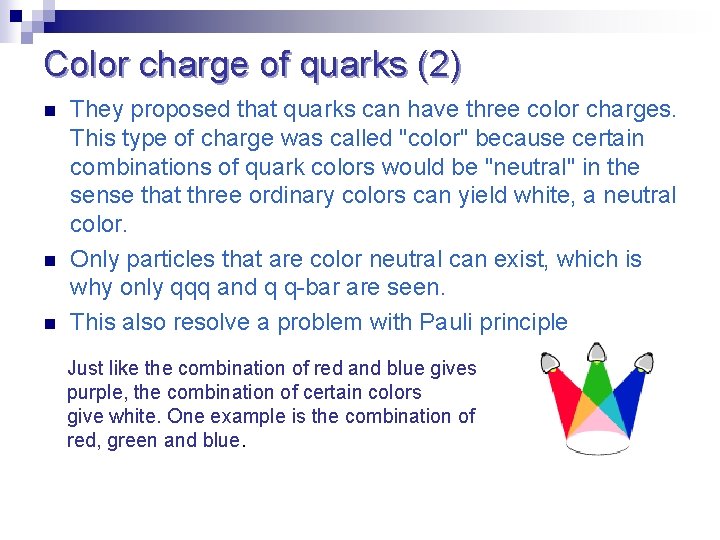 Color charge of quarks (2)

- They proposed that quarks can have three color charges. This type of charge was called "color" because certain combinations of quark colors would be "neutral" in the sense that three ordinary colors can yield white, a neutral color.
- Only particles that are color neutral can exist, which is why only qqq and q q-bar are seen.
- This also resolve a problem with Pauli principle

Just like the combination of red and blue gives purple, the combination of certain colors give white. One example is the combination of red, green and blue.